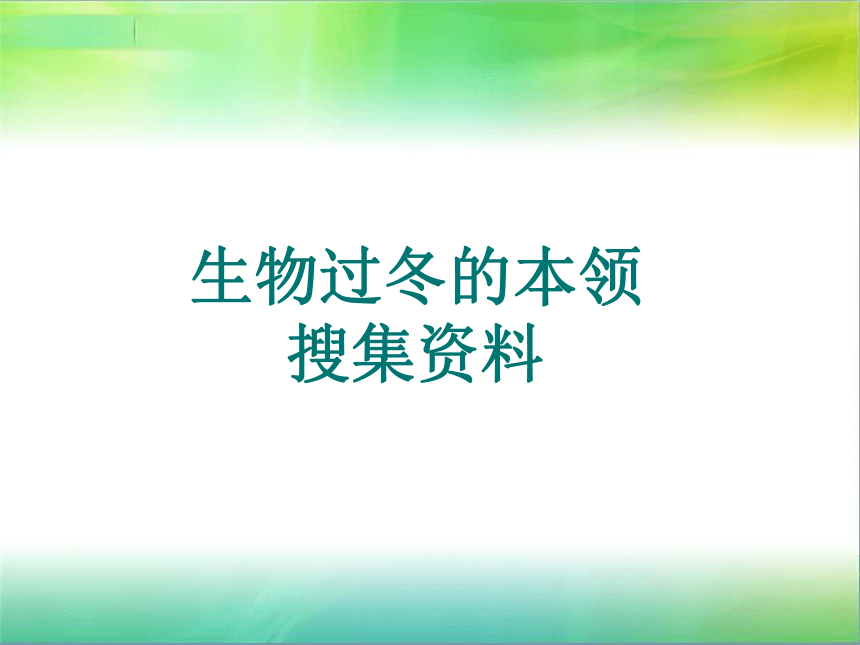 生物过冬的本领
搜集资料